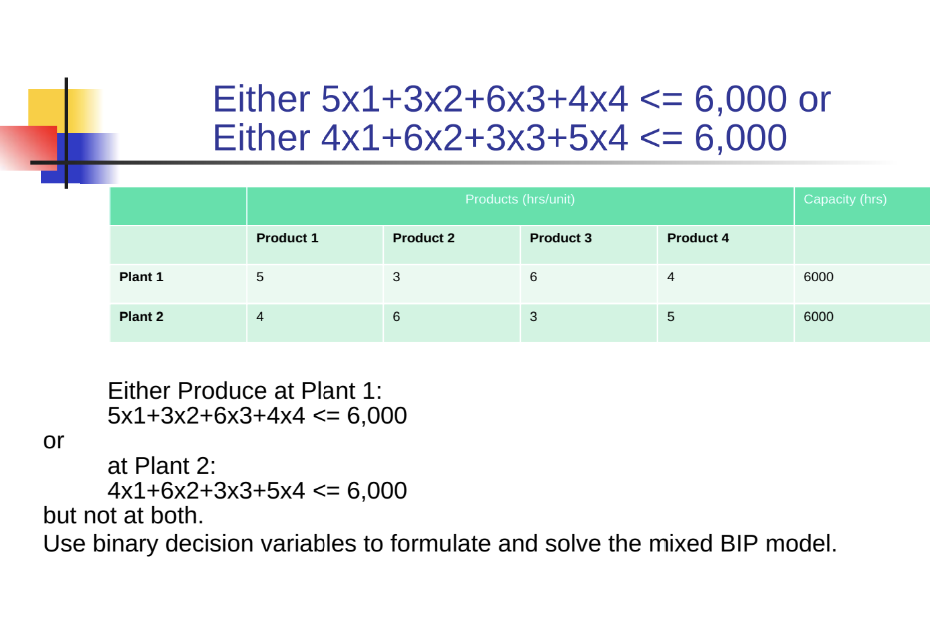 Either 5x1+3x2+6x3+4x4 <= 6,000 or
Either 4x1+6x2+3x3+5x4 <= 6,000

| | Products (hrs/unit) | | | | Capacity (hrs) |
|---|---|---|---|---|---|
| | Product 1 | Product 2 | Product 3 | Product 4 | |
| Plant 1 | 5 | 3 | 6 | 4 | 6000 |
| Plant 2 | 4 | 6 | 3 | 5 | 6000 |

Either Produce at Plant 1:
5x1+3x2+6x3+4x4 <= 6,000
or
at Plant 2:
4x1+6x2+3x3+5x4 <= 6,000
but not at both.
Use binary decision variables to formulate and solve the mixed BIP model.